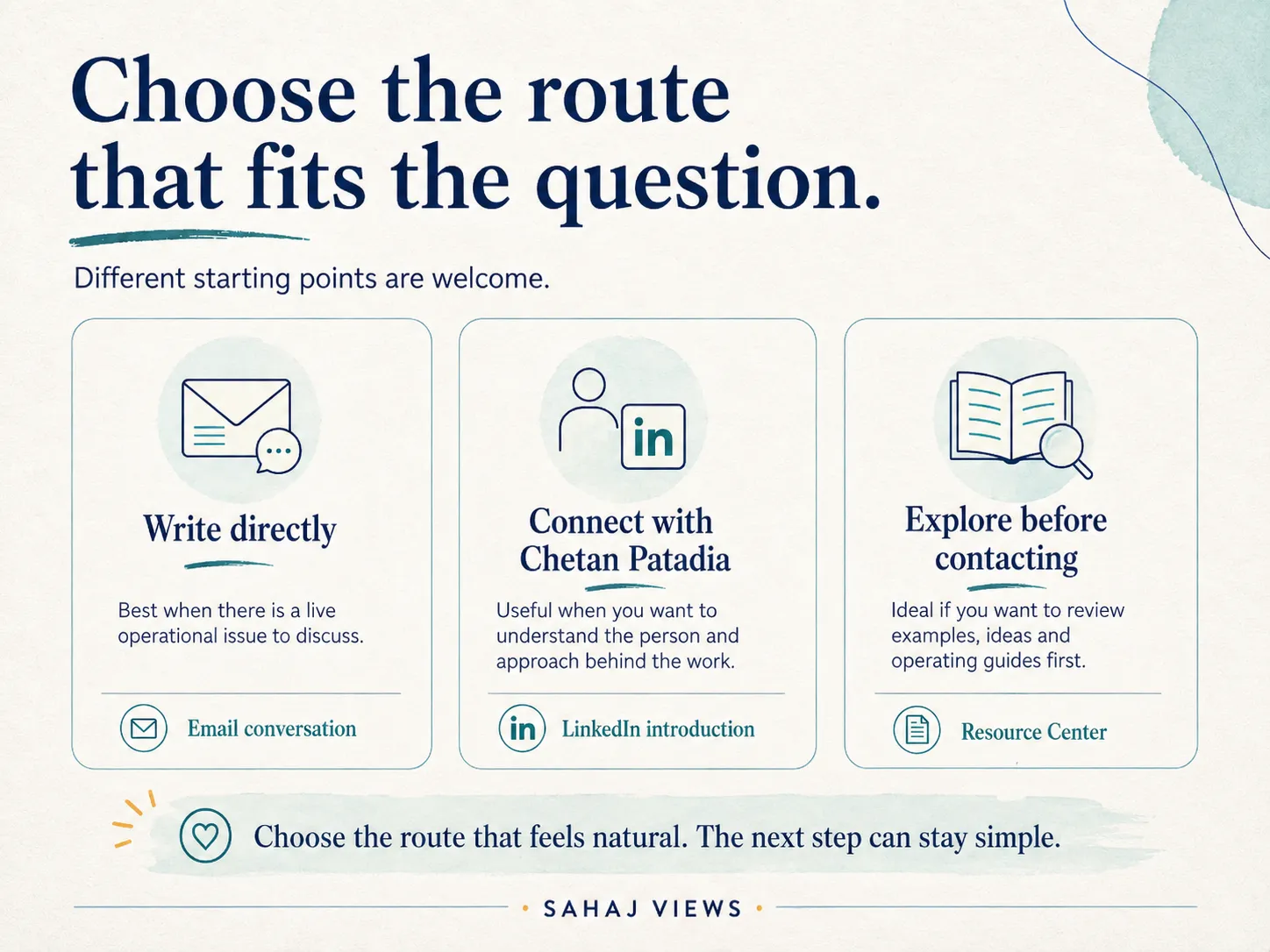 Choose the route that fits the question.

Different starting points are welcome.

Write directly

Best when there is a live operational issue to discuss.

Email conversation

Connect with Chetan Patadia

Useful when you want to understand the person and approach behind the work.

LinkedIn introduction

Explore before contacting

Ideal if you want to review examples, ideas and operating guides first.

Resource Center

Choose the route that feels natural. The next step can stay simple.

• SAHAJ VIEWS •